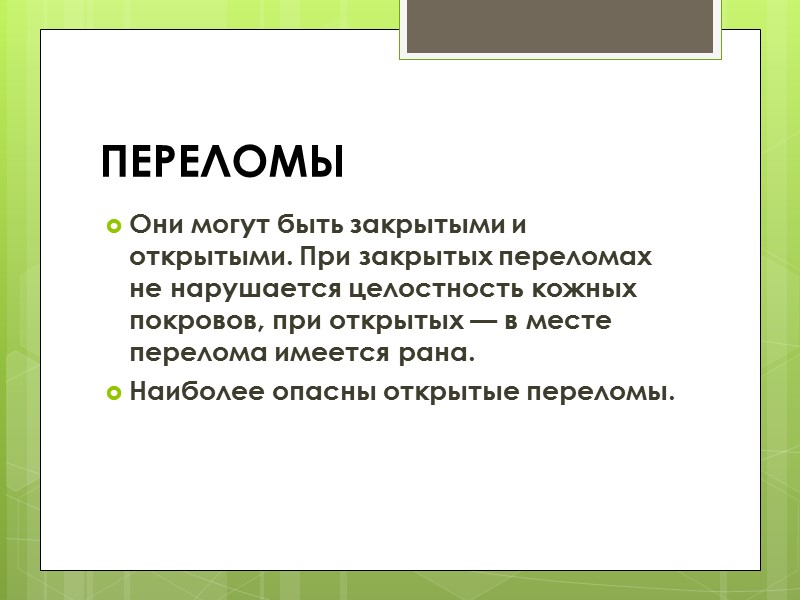 ПЕРЕЛОМЫ

Они могут быть закрытыми и открытыми. При закрытых переломах не нарушается целостность кожных покровов, при открытых — в месте перелома имеется рана.

Наиболее опасны открытые переломы.